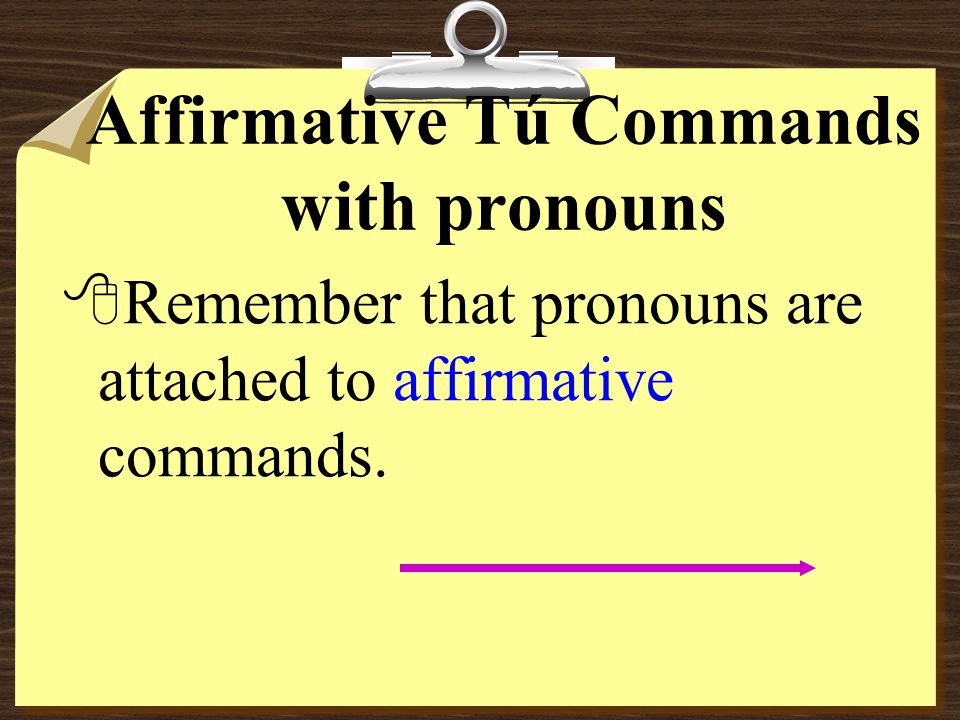 Affirmative Tú Commands with pronouns

Remember that pronouns are attached to affirmative commands.